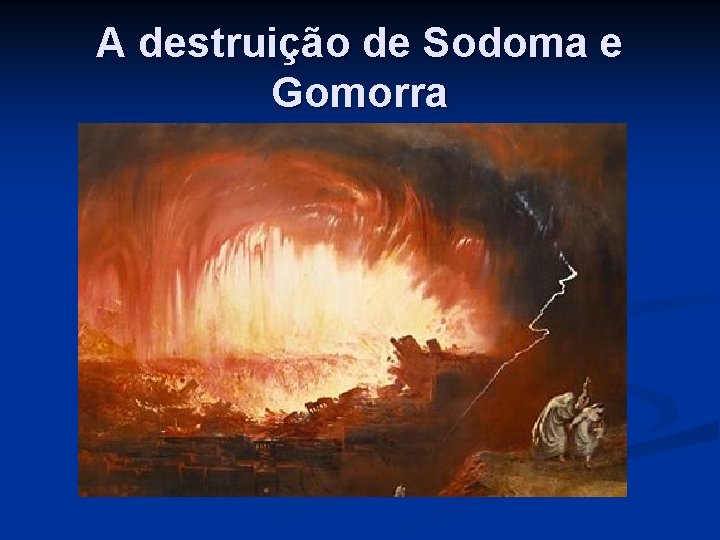 A destruição de Sodoma e Gomorra